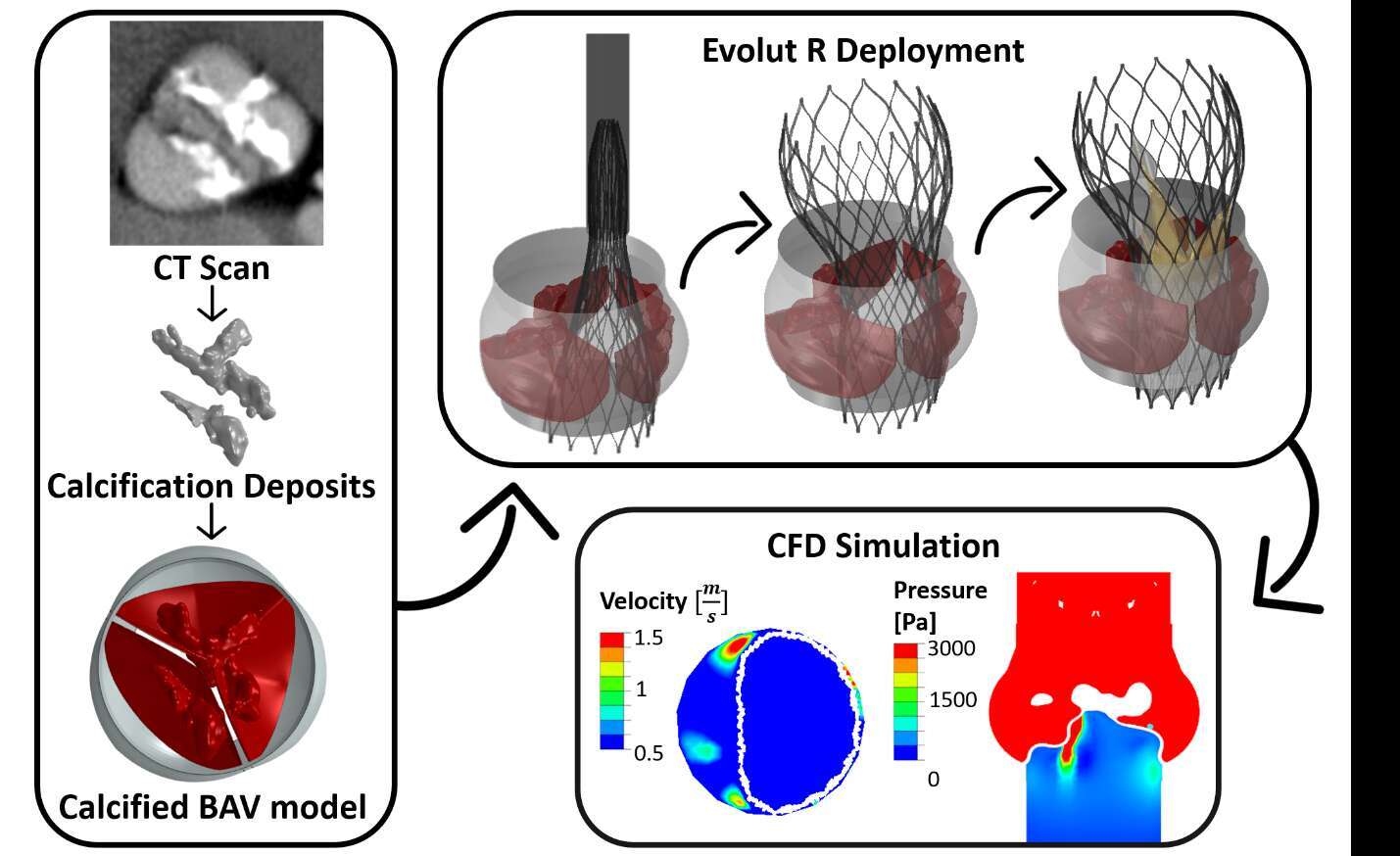 CT Scan

Calcification Deposits

Calcified BAV model

Evolut R Deployment

CFD Simulation

Velocity $[\frac{m}{s}]$

1.5

1

0.5

Pressure [Pa]

3000

1500

0